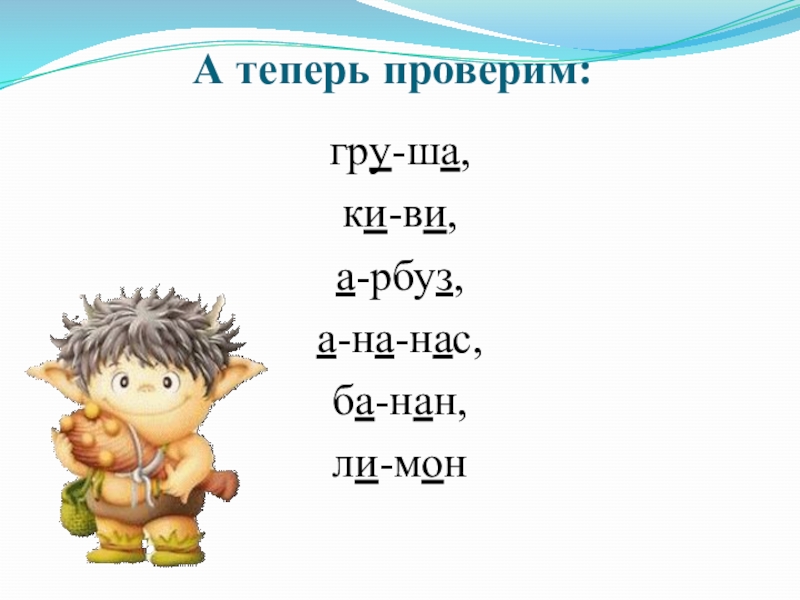 А теперь проверим:

гру-ша,

ки-ви,

а-рбуз,

а-на-нас,

ба-нан,

ли-мон